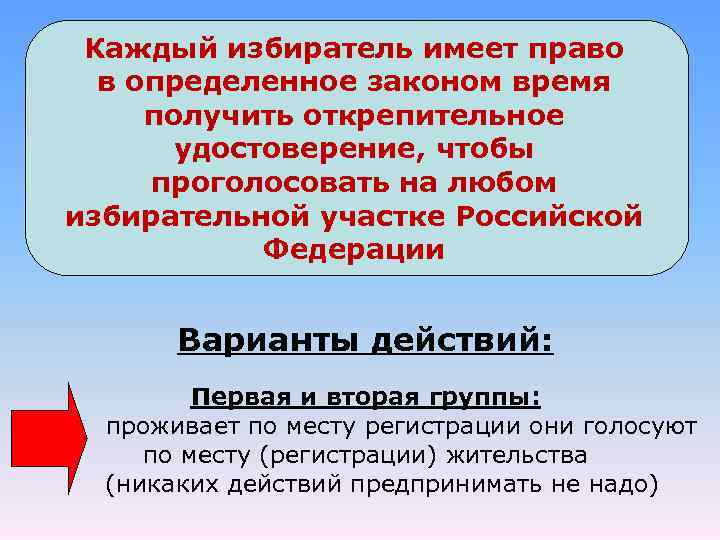 Каждый избиратель имеет право в определенное законом время получить открепительное удостоверение, чтобы проголосовать на любом избирательной участке Российской Федерации

Варианты действий:

Первая и вторая группы:
проживает по месту регистрации они голосуют по месту (регистрации) жительства (никаких действий предпринимать не надо)